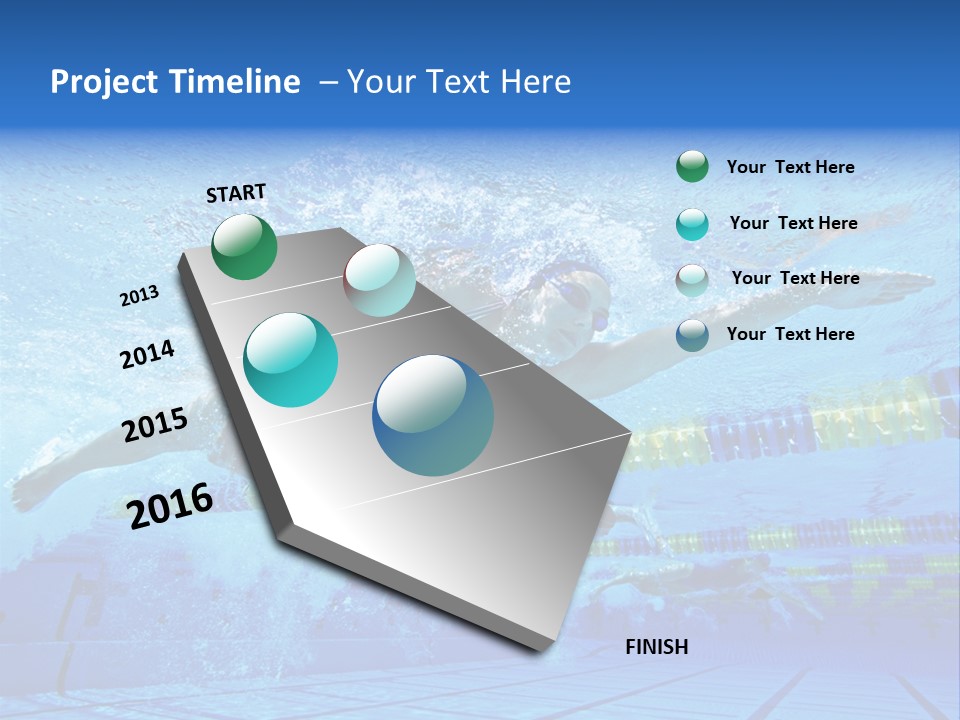 Project Timeline – Your Text Here

START

2013

2014

2015

2016

FINISH

Your Text Here

Your Text Here

Your Text Here

Your Text Here